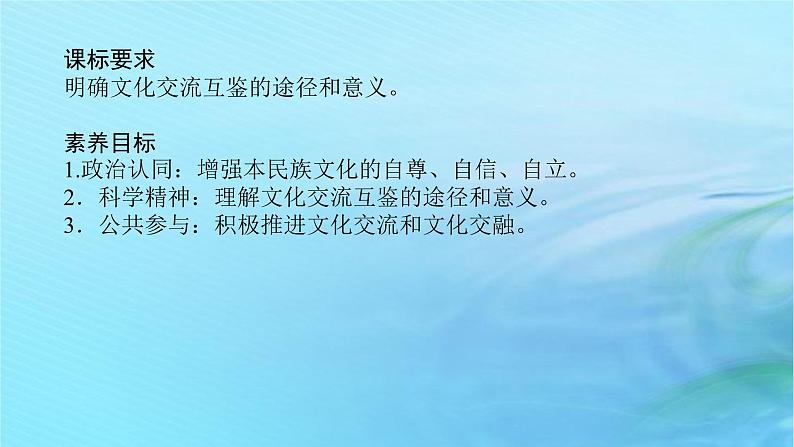 课标要求
明确文化交流互鉴的途径和意义。

素养目标
1.政治认同：增强本民族文化的自尊、自信、自立。
2．科学精神：理解文化交流互鉴的途径和意义。
3．公共参与：积极推进文化交流和文化交融。